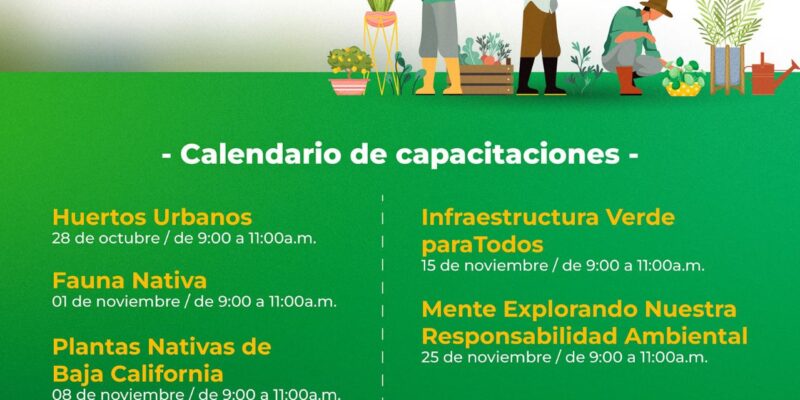 - Calendario de capacitaciones -

Huertos Urbanos
28 de octubre / de 9:00 a 11:00a.m.

Fauna Nativa
01 de noviembre / de 9:00 a 11:00a.m.

Plantas Nativas de Baja California
08 de noviembre / de 9:00 a 11:00a.m.

Infraestructura Verde paraTodos
15 de noviembre / de 9:00 a 11:00a.m.

Mente Explorando Nuestra Responsabilidad Ambiental
25 de noviembre / de 9:00 a 11:00a.m.